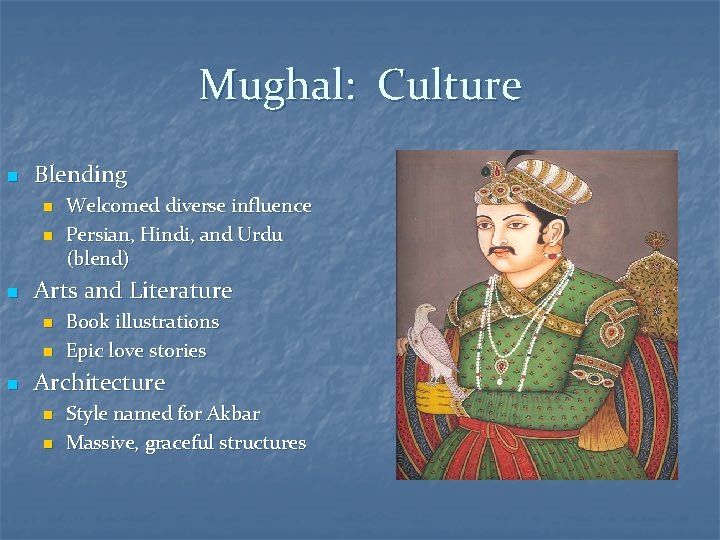 Mughal: Culture

- Blending
  - Welcomed diverse influence
  - Persian, Hindi, and Urdu (blend)
- Arts and Literature
  - Book illustrations
  - Epic love stories
- Architecture
  - Style named for Akbar
  - Massive, graceful structures